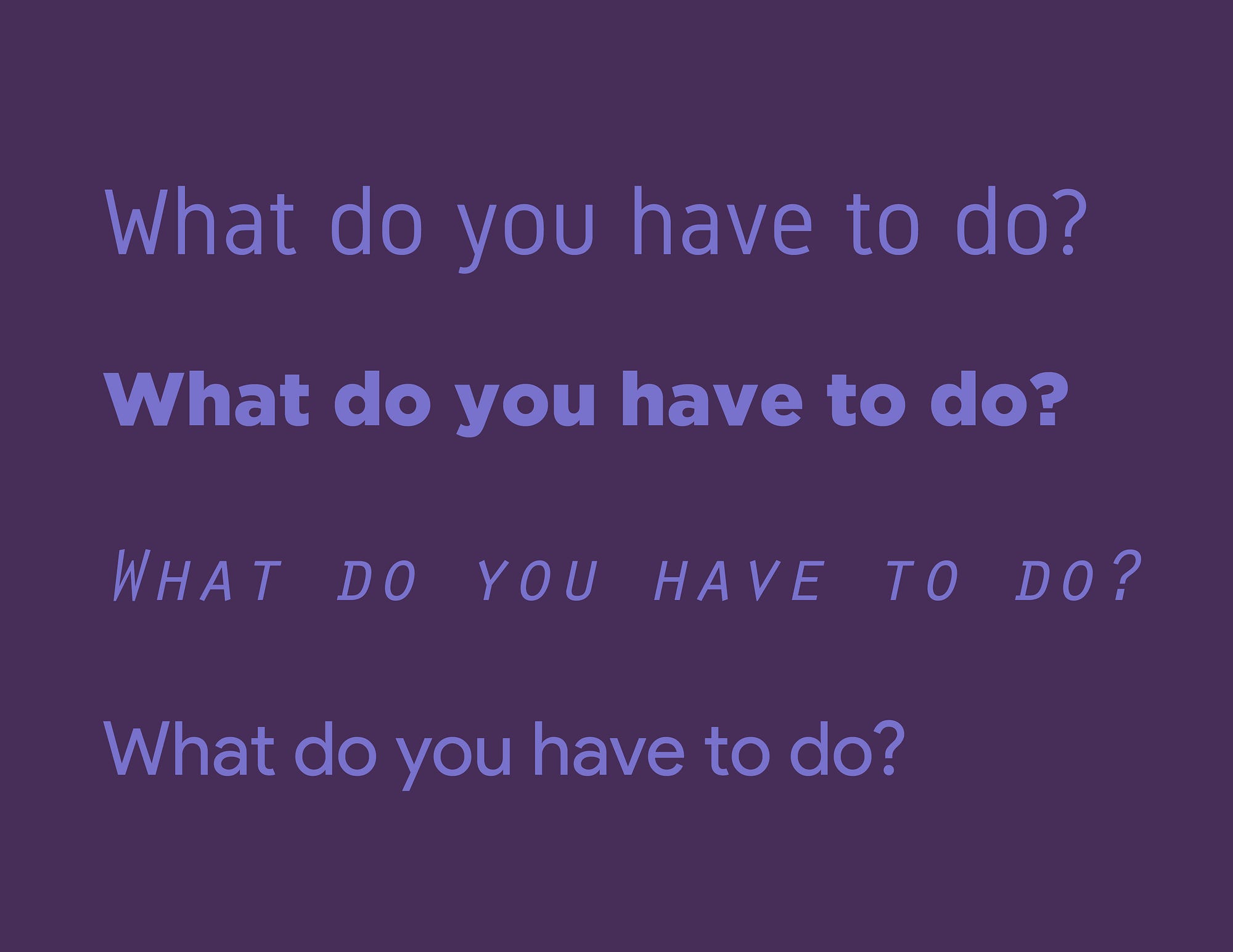 What do you have to do?

What do you have to do?

WHAT DO YOU HAVE TO DO?

What do you have to do?